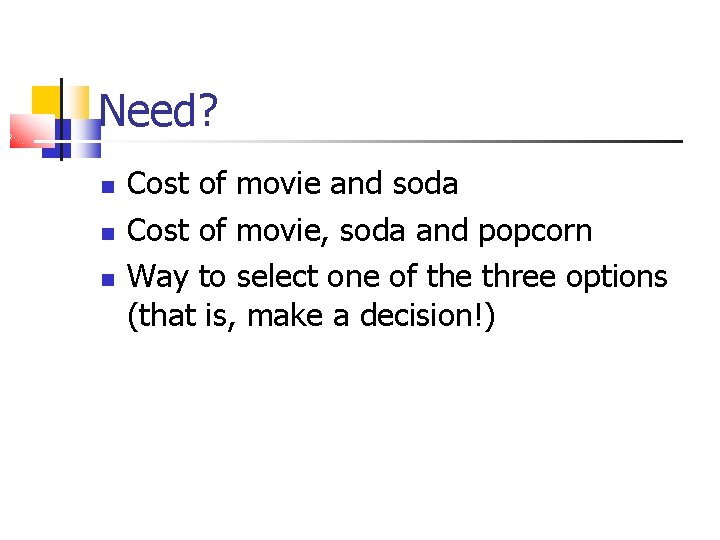 Need?

- Cost of movie and soda
- Cost of movie, soda and popcorn
- Way to select one of the three options (that is, make a decision!)